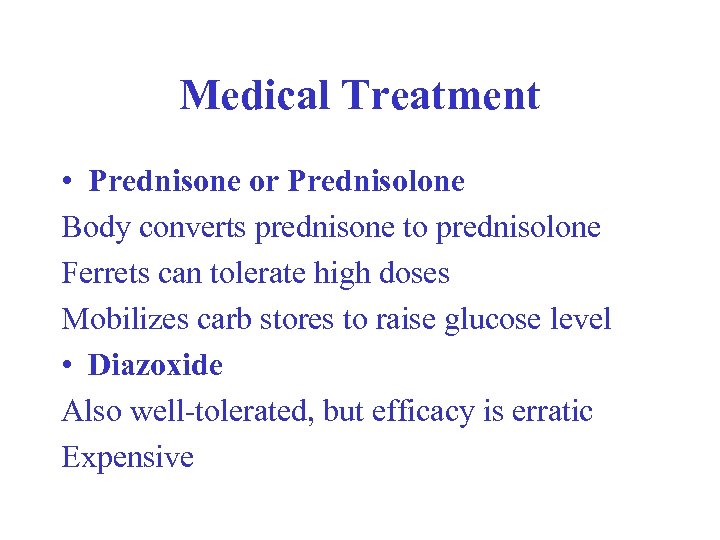 Medical Treatment

• Prednisone or Prednisolone

Body converts prednisone to prednisolone

Ferrets can tolerate high doses

Mobilizes carb stores to raise glucose level

• Diazoxide

Also well-tolerated, but efficacy is erratic

Expensive